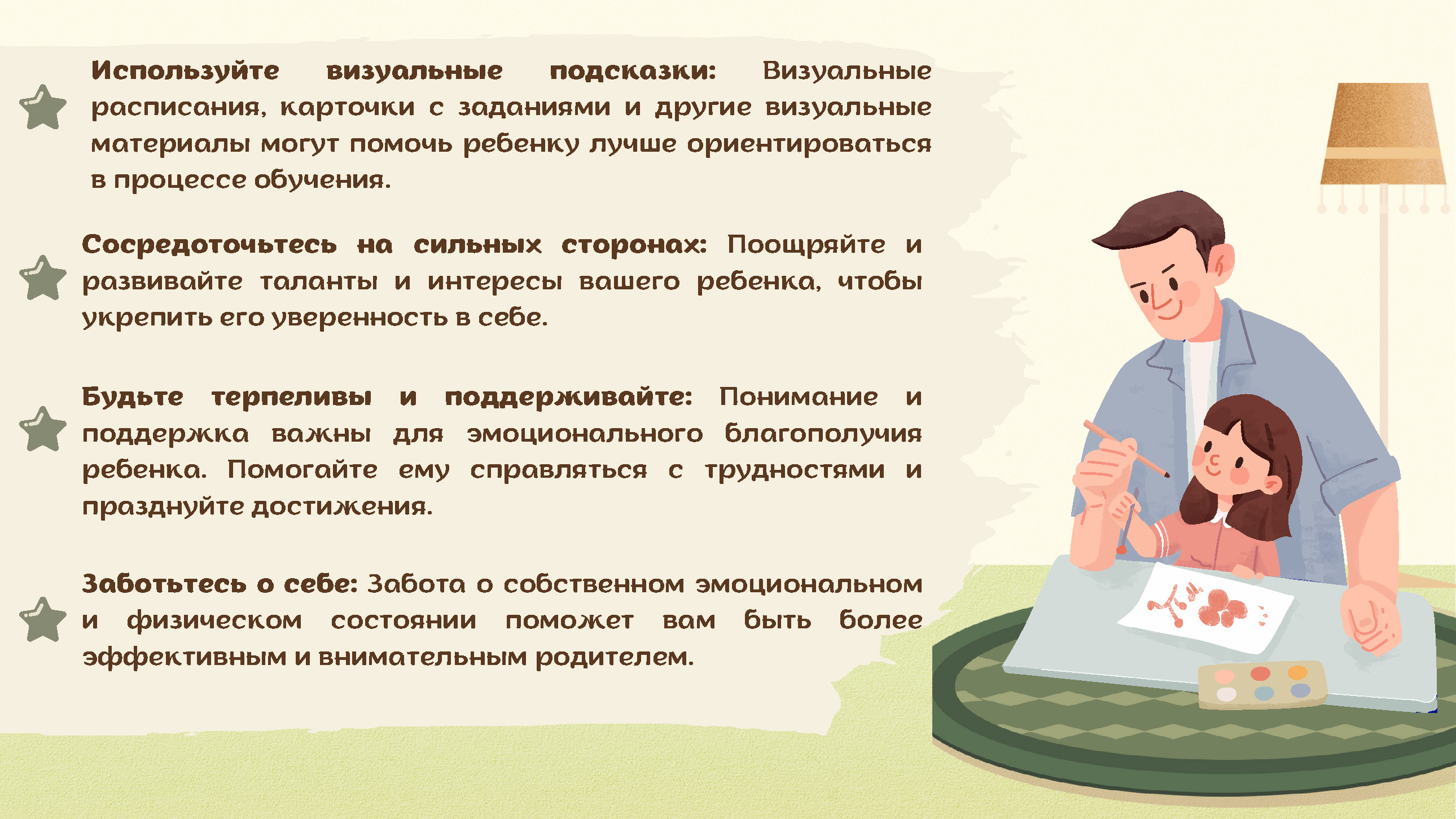 Используйте визуальные подсказки: Визуальные расписания, карточки с заданиями и другие визуальные материалы могут помочь ребенку лучше ориентироваться в процессе обучения.

Сосредоточьтесь на сильных сторонах: Поощряйте и развивайте таланты и интересы вашего ребенка, чтобы укрепить его уверенность в себе.

Будьте терпеливы и поддерживайте: Понимание и поддержка важны для эмоционального благополучия ребенка. Помогайте ему справляться с трудностями и празднуйте достижения.

Заботьтесь о себе: Забота о собственном эмоциональном и физическом состоянии поможет вам быть более эффективным и внимательным родителем.